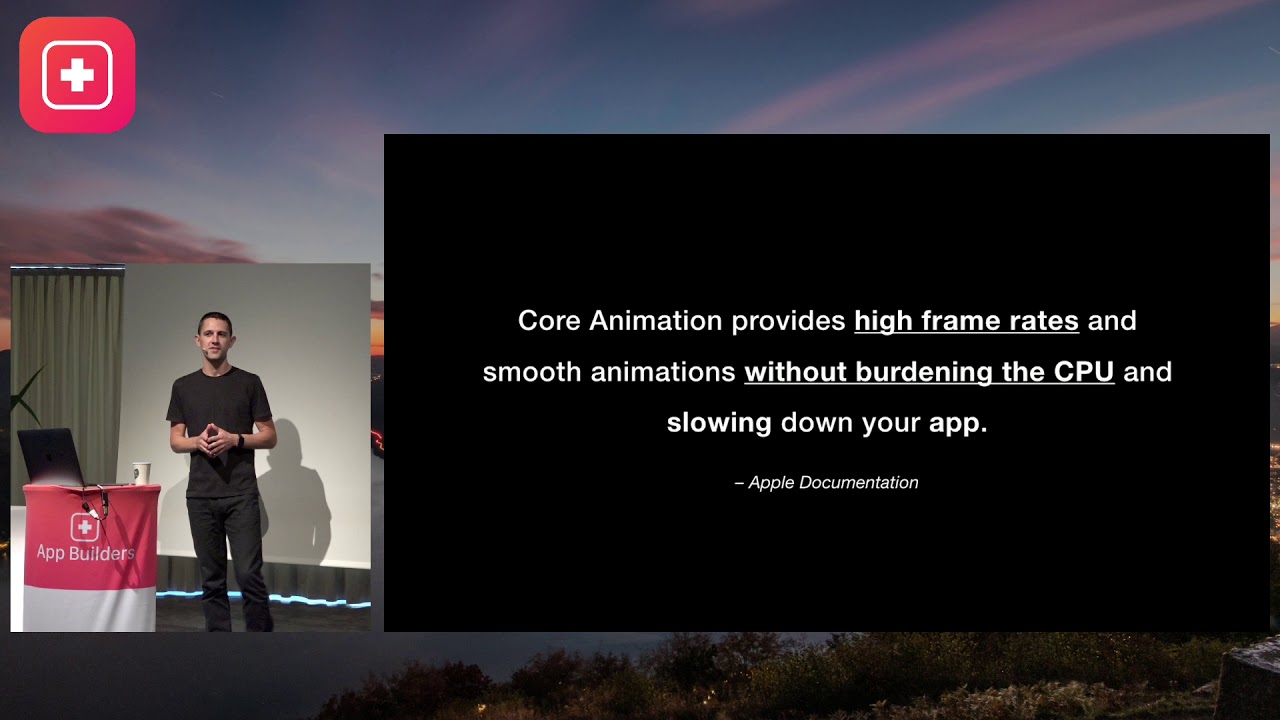 App Builders

Core Animation provides high frame rates and smooth animations without burdening the CPU and slowing down your app.

– Apple Documentation